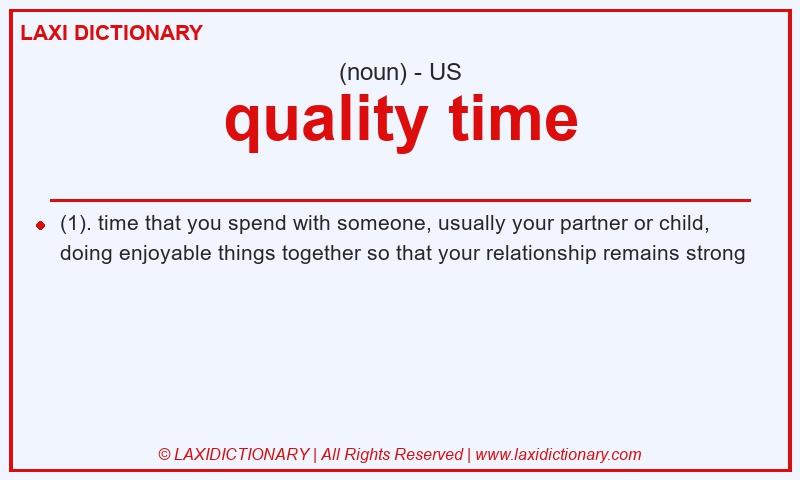 LAXI DICTIONARY

(noun) - US

quality time

(1). time that you spend with someone, usually your partner or child, doing enjoyable things together so that your relationship remains strong

© LAXIDICTIONARY | All Rights Reserved | www.laxidictionary.com